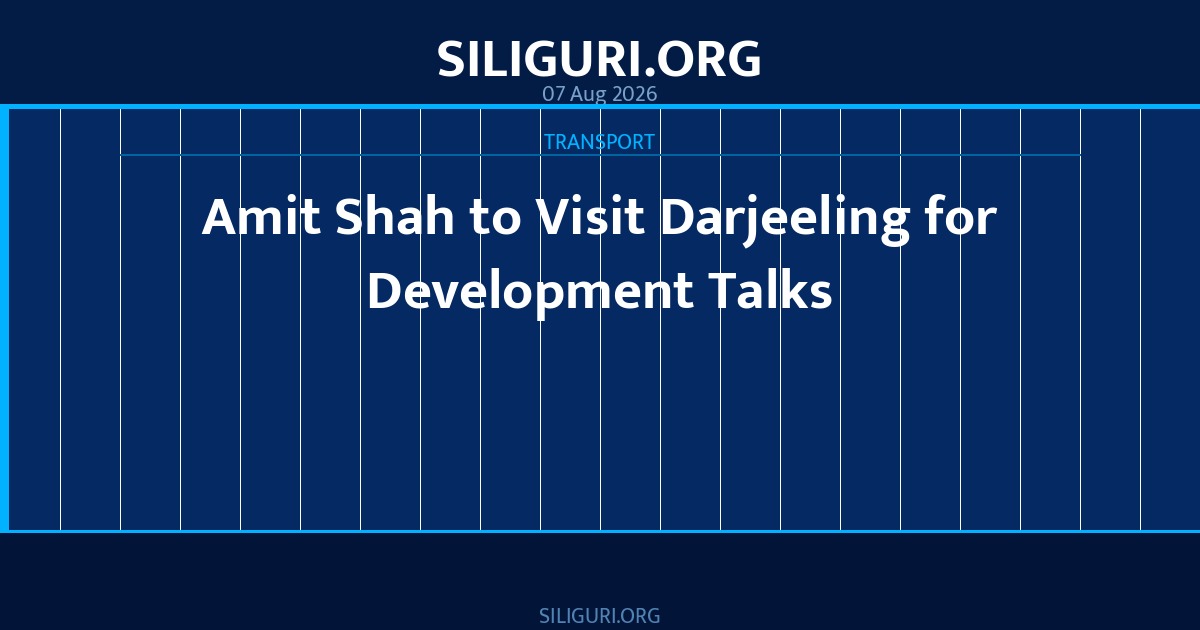 SILIGURI.ORG
07 Aug 2026

TRANSPORT

Amit Shah to Visit Darjeeling for Development Talks

SILIGURI.ORG